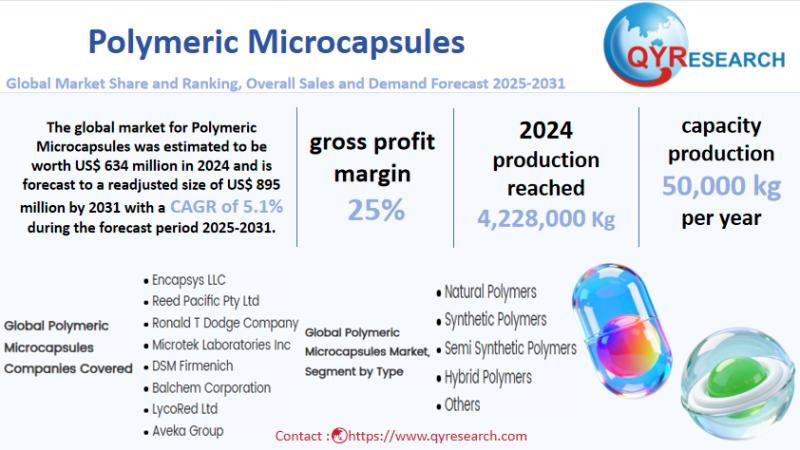 Polymeric Microcapsules

QYRESEARCH

Global Market Share and Ranking, Overall Sales and Demand Forecast 2025-2031

The global market for Polymeric Microcapsules was estimated to be worth US$ 634 million in 2024 and is forecast to a readjusted size of US$ 895 million by 2031 with a CAGR of 5.1% during the forecast period 2025-2031.

gross profit margin
25%

2024 production reached
4,228,000 Kg

capacity production
50,000 kg
per year

Global Polymeric Microcapsules Companies Covered

• Encapsys LLC
• Reed Pacific Pty Ltd
• Ronald T Dodge Company
• Microtek Laboratories Inc
• DSM Firmenich
• Balchem Corporation
• LycoRed Ltd
• Aveka Group

Global Polymeric Microcapsules Market, Segment by Type

• Natural Polymers
• Synthetic Polymers
• Semi Synthetic Polymers
• Hybrid Polymers
• Others

Contact : https://www.qyresearch.com